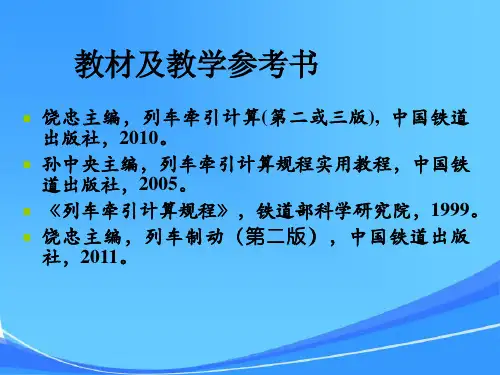 教材及教学参考书

饶忠主编，列车牵引计算(第二或三版)，中国铁道出版社，2010。

孙中央主编，列车牵引计算规程实用教程，中国铁道出版社，2005。

《列车牵引计算规程》，铁道部科学研究院，1999。

饶忠主编，列车制动（第二版），中国铁道出版社，2011。